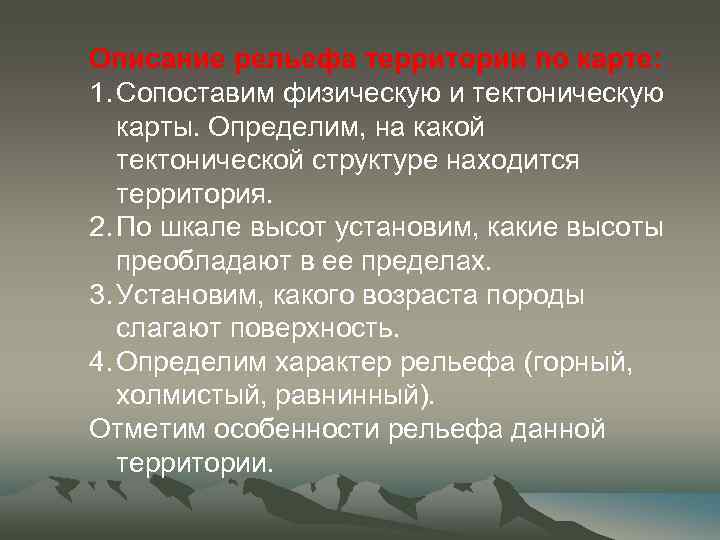 Описание рельефа территории по карте:

1. Сопоставим физическую и тектоническую карты. Определим, на какой тектонической структуре находится территория.

2. По шкале высот установим, какие высоты преобладают в ее пределах.

3. Установим, какого возраста породы слагают поверхность.

4. Определим характер рельефа (горный, холмистый, равнинный).

Отметим особенности рельефа данной территории.